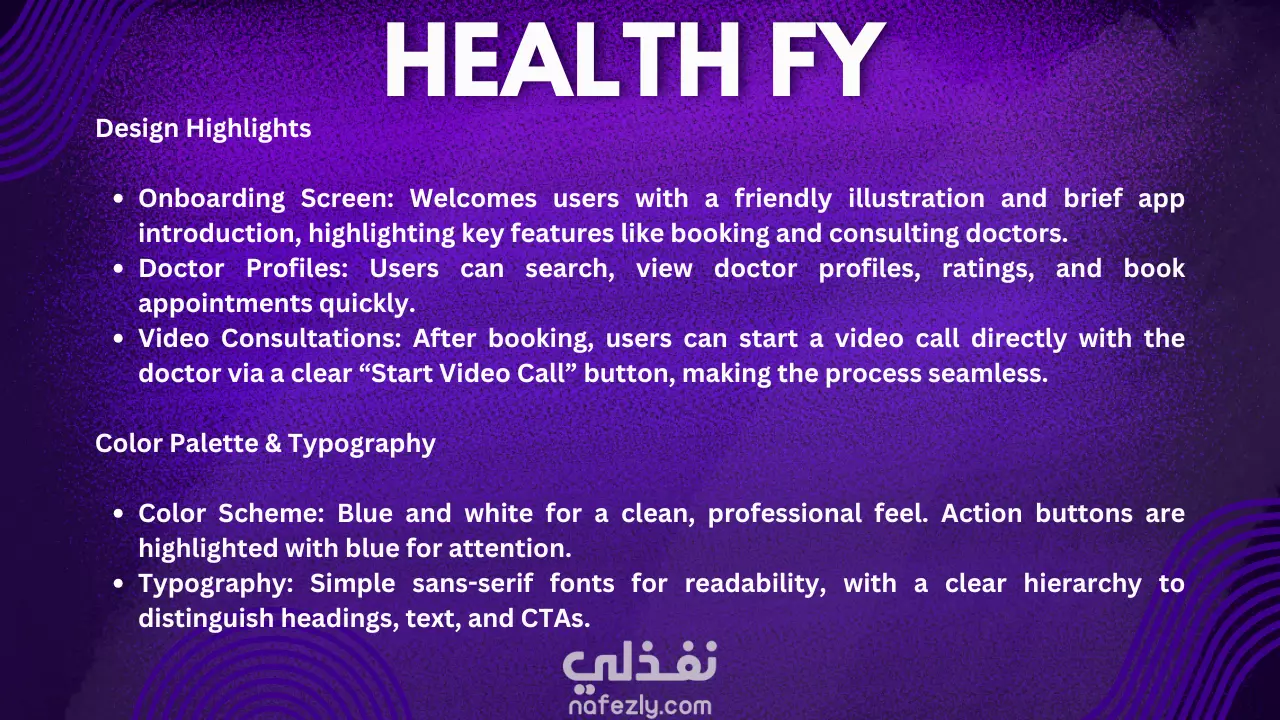 HEALTH FY

Design Highlights

- Onboarding Screen: Welcomes users with a friendly illustration and brief app introduction, highlighting key features like booking and consulting doctors.
- Doctor Profiles: Users can search, view doctor profiles, ratings, and book appointments quickly.
- Video Consultations: After booking, users can start a video call directly with the doctor via a clear “Start Video Call” button, making the process seamless.

Color Palette & Typography

- Color Scheme: Blue and white for a clean, professional feel. Action buttons are highlighted with blue for attention.
- Typography: Simple sans-serif fonts for readability, with a clear hierarchy to distinguish headings, text, and CTAs.

نفذلي
nafezly.com